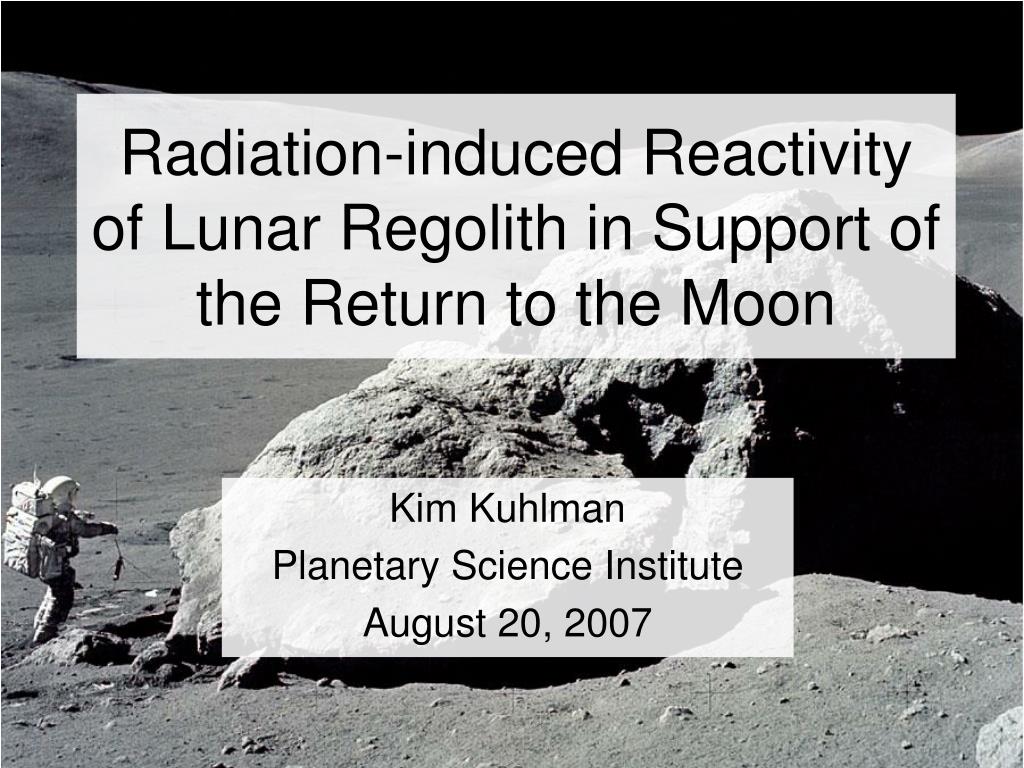 Radiation-induced Reactivity of Lunar Regolith in Support of the Return to the Moon

Kim Kuhlman
Planetary Science Institute
August 20, 2007